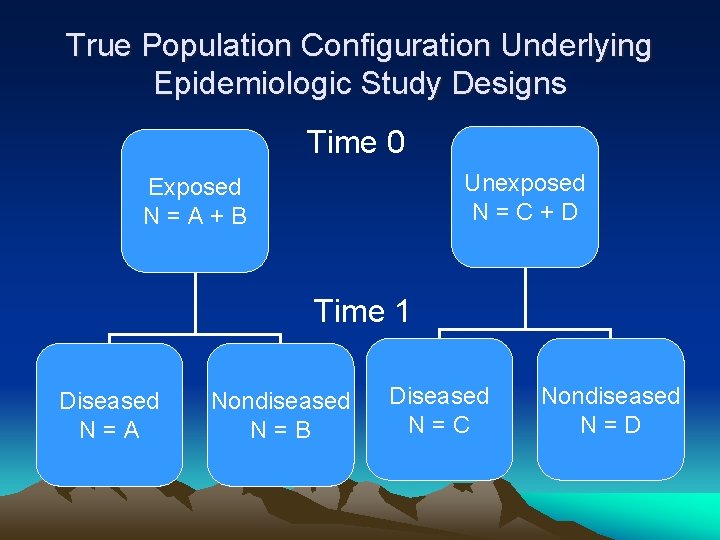 True Population Configuration Underlying Epidemiologic Study Designs

Time 0

Exposed
N = A + B

Unexposed
N = C + D

Time 1

Diseased
N = A

Nondiseased
N = B

Diseased
N = C

Nondiseased
N = D